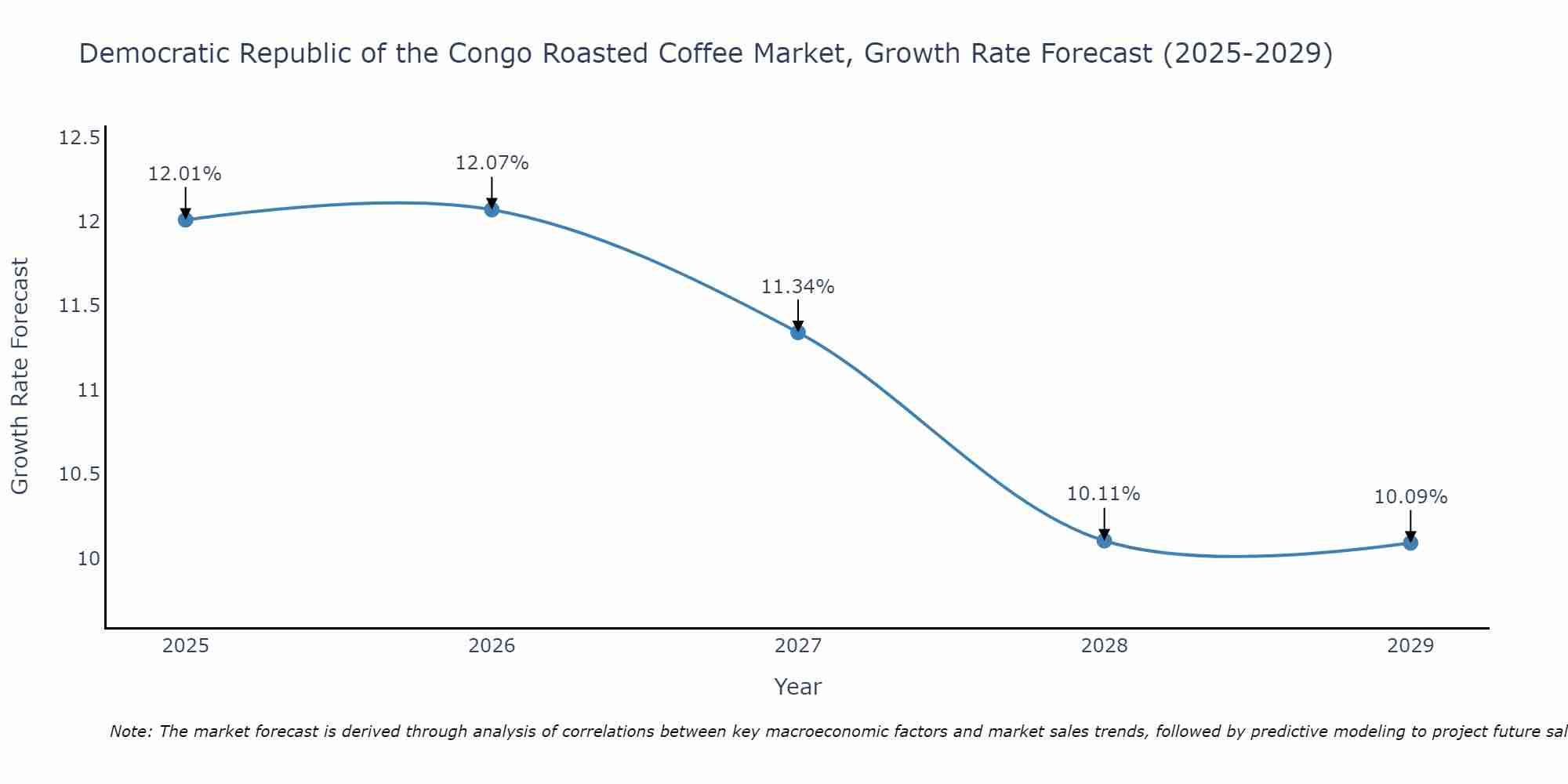 Democratic Republic of the Congo Roasted Coffee Market, Growth Rate Forecast (2025-2029)

Growth Rate Forecast

12.5
12
11.5
11
10.5
10

12.01%
12.07%
11.34%
10.11%
10.09%

2025
2026
2027
2028
2029

Year

Note: The market forecast is derived through analysis of correlations between key macroeconomic factors and market sales trends, followed by predictive modeling to project future sal